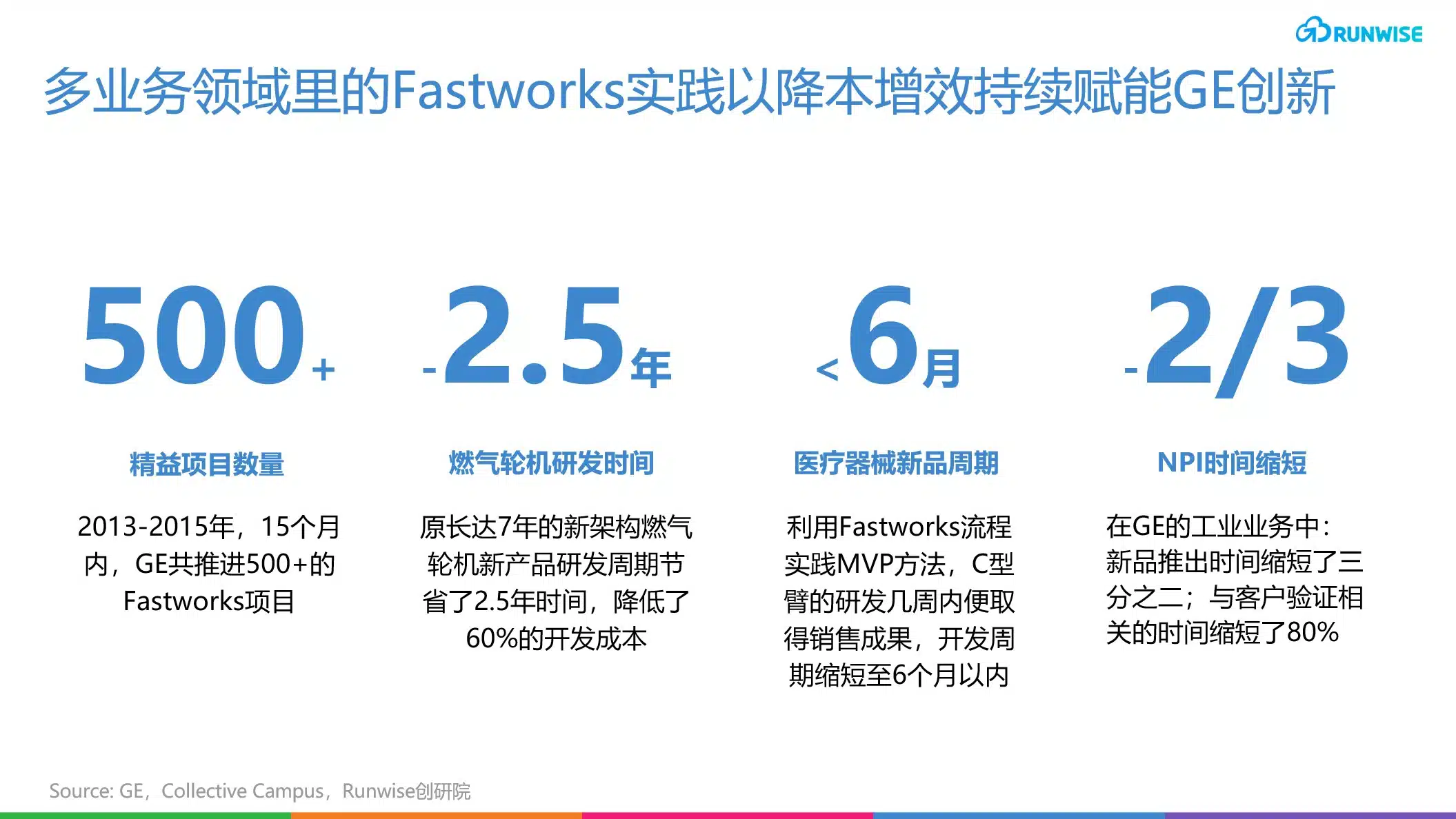 RUNWISE

多业务领域里的Fastworks实践以降本增效持续赋能GE创新

500+

精益项目数量

2013-2015年，15个月内，GE共推进500+的Fastworks项目

-2.5年

燃气轮机研发时间

原长达7年的新架构燃气轮机新产品研发周期节省了2.5年时间，降低了60%的开发成本

<6月

医疗器械新品周期

利用Fastworks流程实践MVP方法，C型臂的研发几周内便取得销售成果，开发周期缩短至6个月以内

-2/3

NPI时间缩短

在GE的工业业务中：新品推出时间缩短了三分之二；与客户验证相关的时间缩短了80%

Source: GE，Collective Campus，Runwise创研院